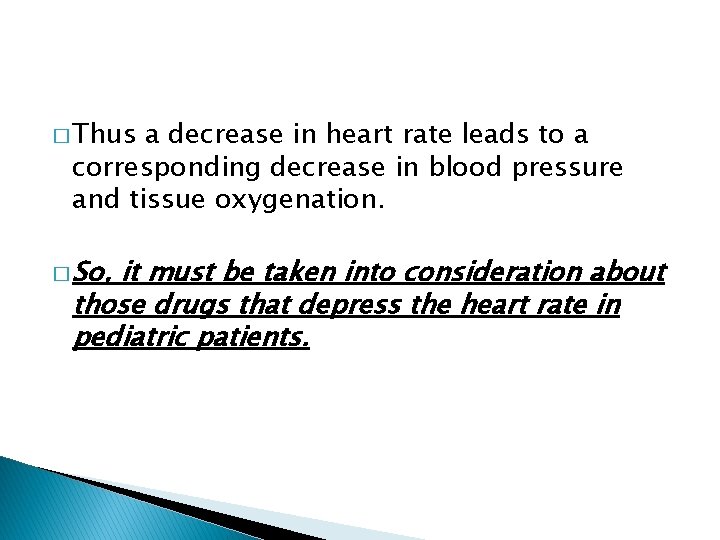 □ Thus a decrease in heart rate leads to a corresponding decrease in blood pressure and tissue oxygenation.

□ So, it must be taken into consideration about those drugs that depress the heart rate in pediatric patients.